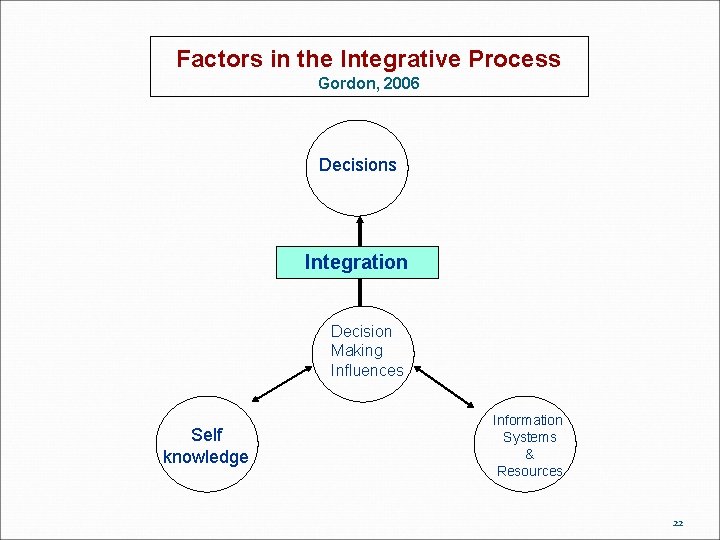 Factors in the Integrative Process
Gordon, 2006

Decisions

Integration

Decision Making Influences

Self knowledge

Information Systems & Resources

22